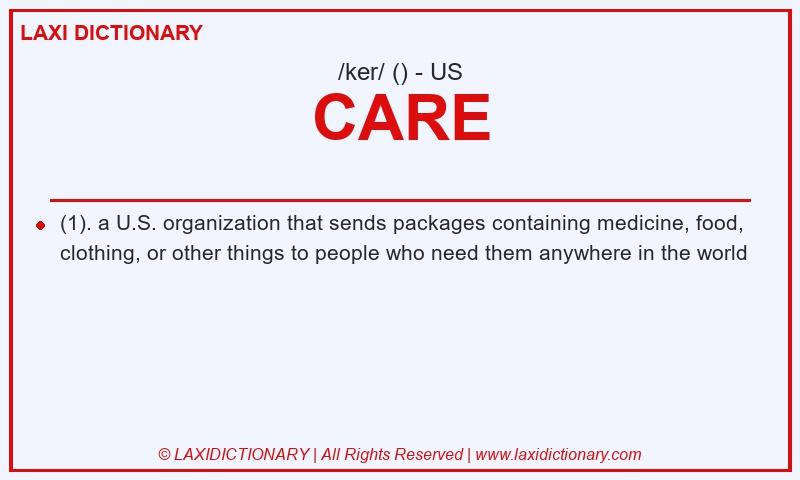 LAXI DICTIONARY

/ker/ () - US

CARE

(1). a U.S. organization that sends packages containing medicine, food, clothing, or other things to people who need them anywhere in the world

© LAXIDICTIONARY | All Rights Reserved | www.laxidictionary.com